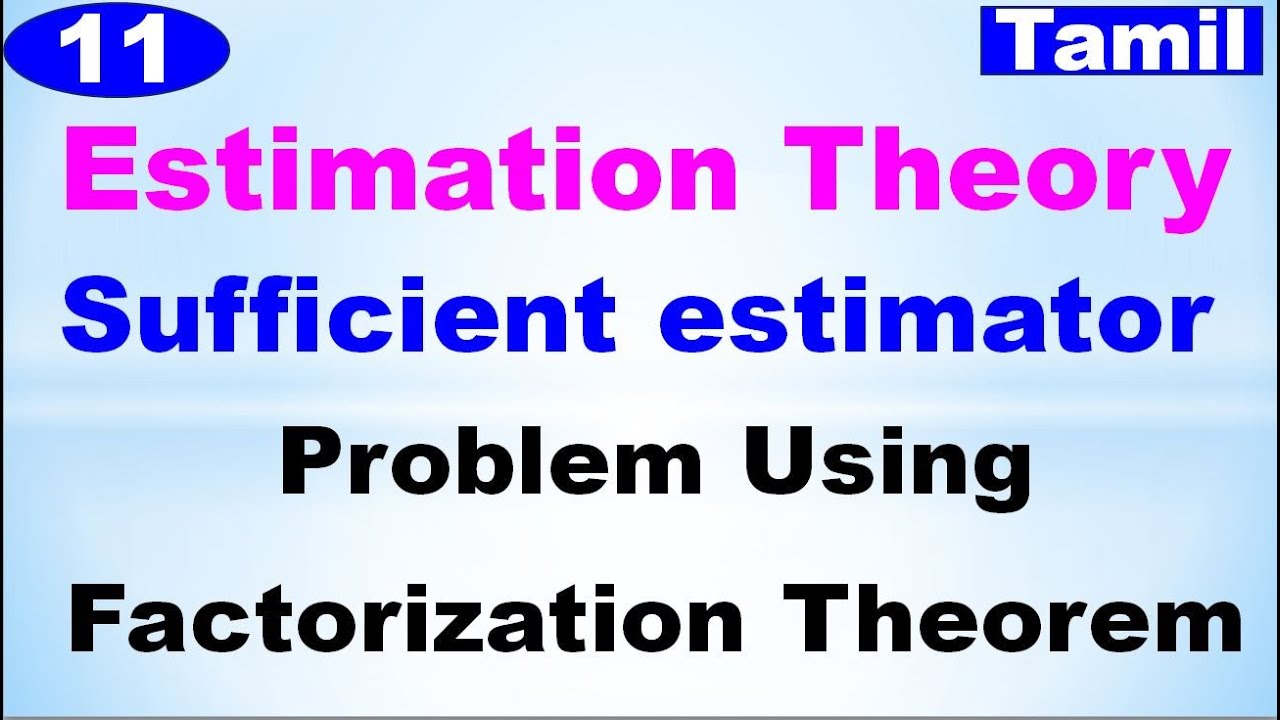 11

Tamil

Estimation Theory

Sufficient estimator

Problem Using

Factorization Theorem